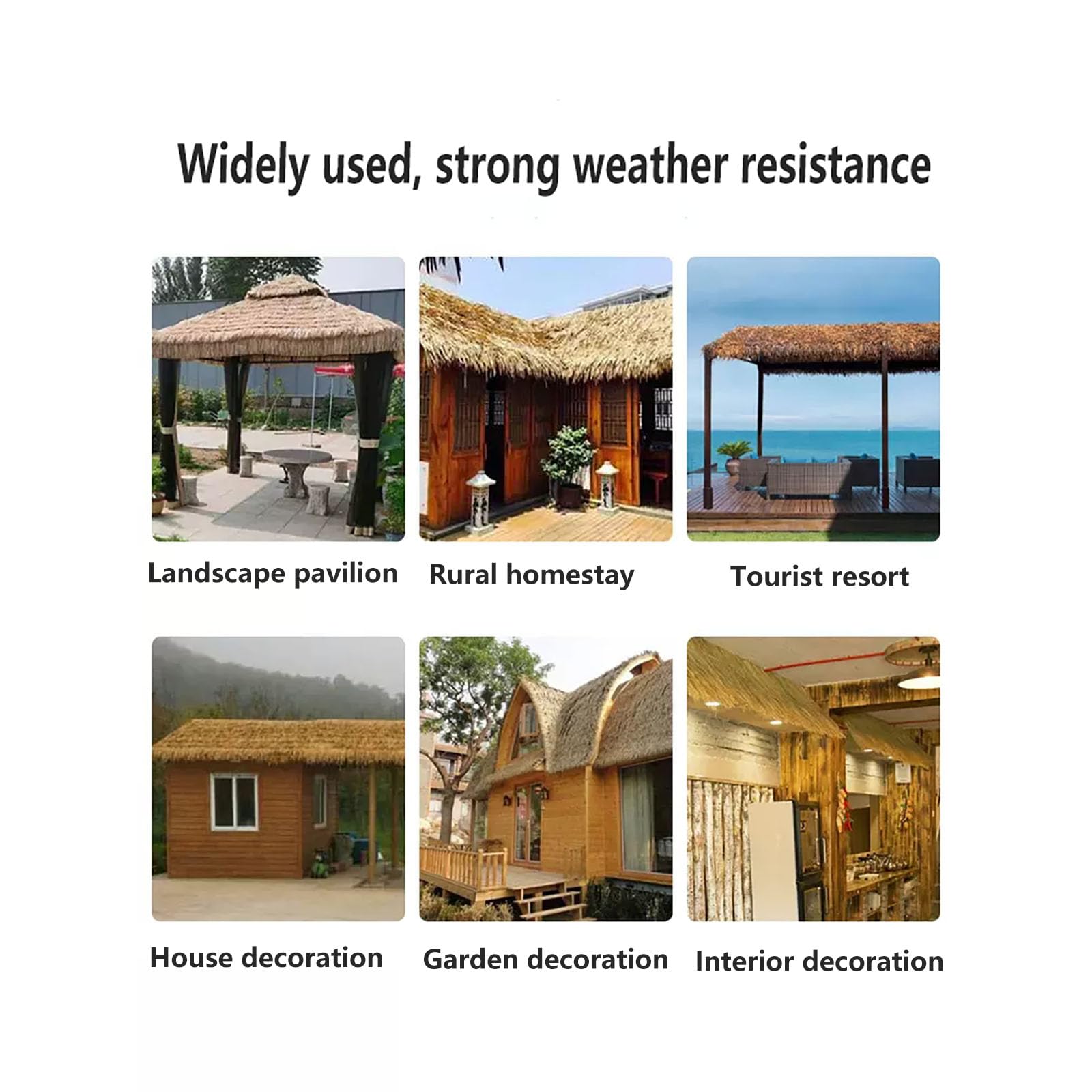 Widely used, strong weather resistance

Landscape pavilion

Rural homestay

Tourist resort

House decoration

Garden decoration

Interior decoration